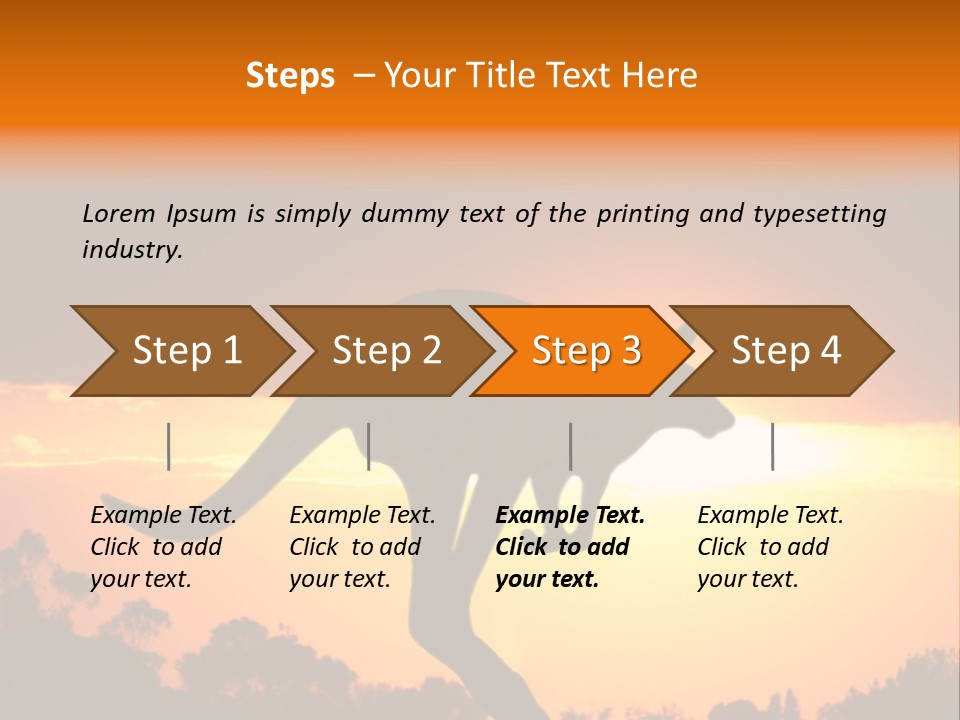 Steps – Your Title Text Here

Lorem Ipsum is simply dummy text of the printing and typesetting industry.

Step 1

Step 2

Step 3

Step 4

Example Text. Click to add your text.

Example Text. Click to add your text.

Example Text. Click to add your text.

Example Text. Click to add your text.